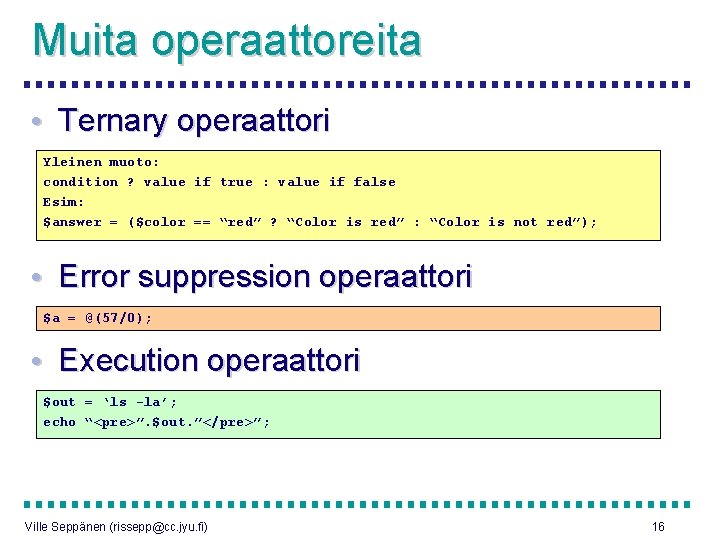 Muita operaattoreita

• Ternary operaattori

Yleinen muoto:
condition ? value if true : value if false
Esim:
$answer = ($color == “red” ? “Color is red” : “Color is not red”);

• Error suppression operaattori

$a = @(57/0);

• Execution operaattori

$out = ‘ls -la’;
echo “<pre>”.$out.”</pre>”;

Ville Seppänen (rissepp@cc.jyu.fi)

16